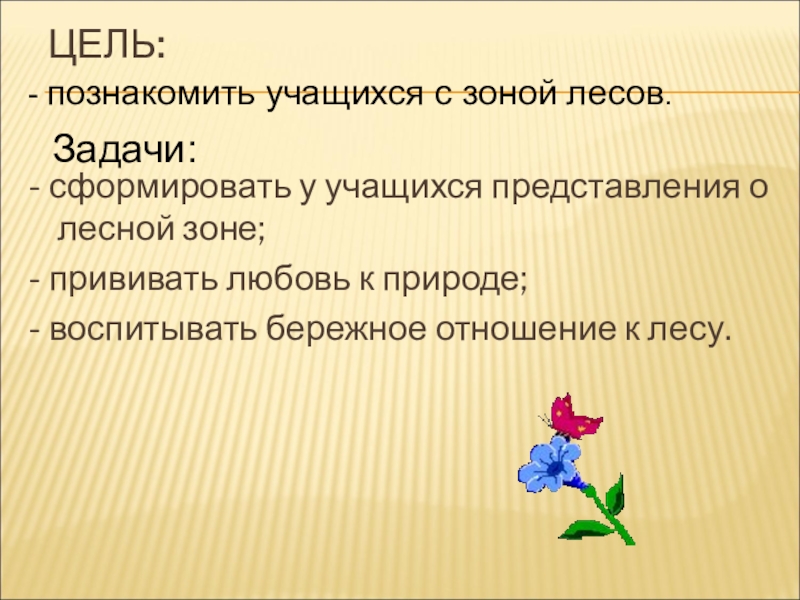 ЦЕЛЬ:

- познакомить учащихся с зоной лесов.

Задачи:

- сформировать у учащихся представления о лесной зоне;

- прививать любовь к природе;

- воспитывать бережное отношение к лесу.